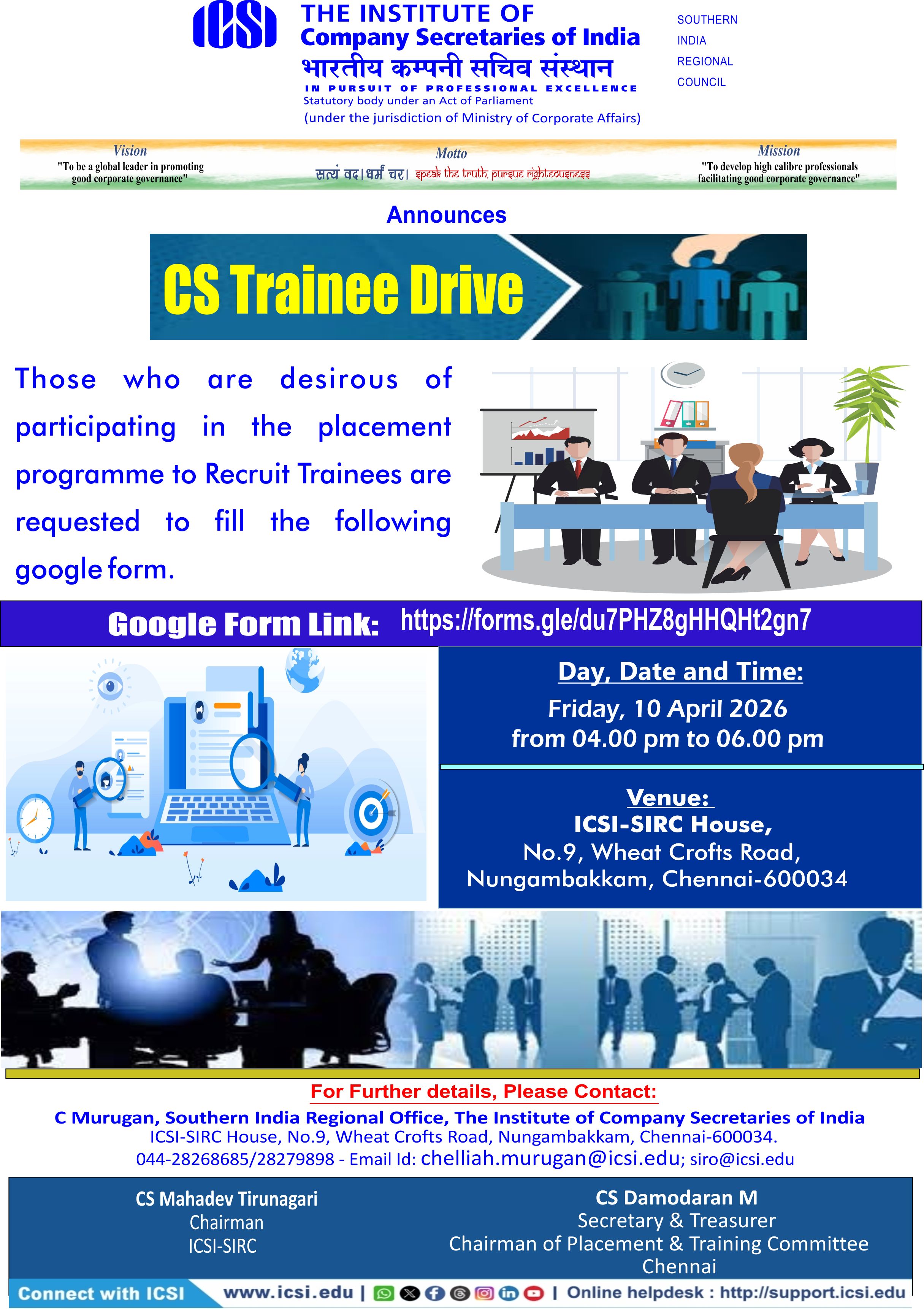 ICSI THE INSTITUTE OF Company Secretaries of India
भारतीय कम्पनी सचिव संस्थान
IN PURSUIT OF PROFESSIONAL EXCELLENCE
Statutory body under an Act of Parliament
(under the jurisdiction of Ministry of Corporate Affairs)

SOUTHERN INDIA REGIONAL COUNCIL

Vision
"To be a global leader in promoting good corporate governance"

Motto
सत्यं वद। धर्मं चर। speak the truth. pursue righteousness

Mission
"To develop high calibre professionals facilitating good corporate governance"

Announces

CS Trainee Drive

Those who are desirous of participating in the placement programme to Recruit Trainees are requested to fill the following google form.

Google Form Link: https://forms.gle/du7PHZ8gHHQHt2gn7

Day, Date and Time:
Friday, 10 April 2026
from 04.00 pm to 06.00 pm

Venue:
ICSI-SIRC House,
No.9, Wheat Crofts Road,
Nungambakkam, Chennai-600034

For Further details, Please Contact:
C Murugan, Southern India Regional Office, The Institute of Company Secretaries of India
ICSI-SIRC House, No.9, Wheat Crofts Road, Nungambakkam, Chennai-600034.
044-28268685/28279898 - Email Id: chelliah.murugan@icsi.edu; siro@icsi.edu

CS Mahadev Tirunagari
Chairman
ICSI-SIRC

CS Damodaran M
Secretary & Treasurer
Chairman of Placement & Training Committee
Chennai

Connect with ICSI www.icsi.edu | | Online helpdesk : http://support.icsi.edu